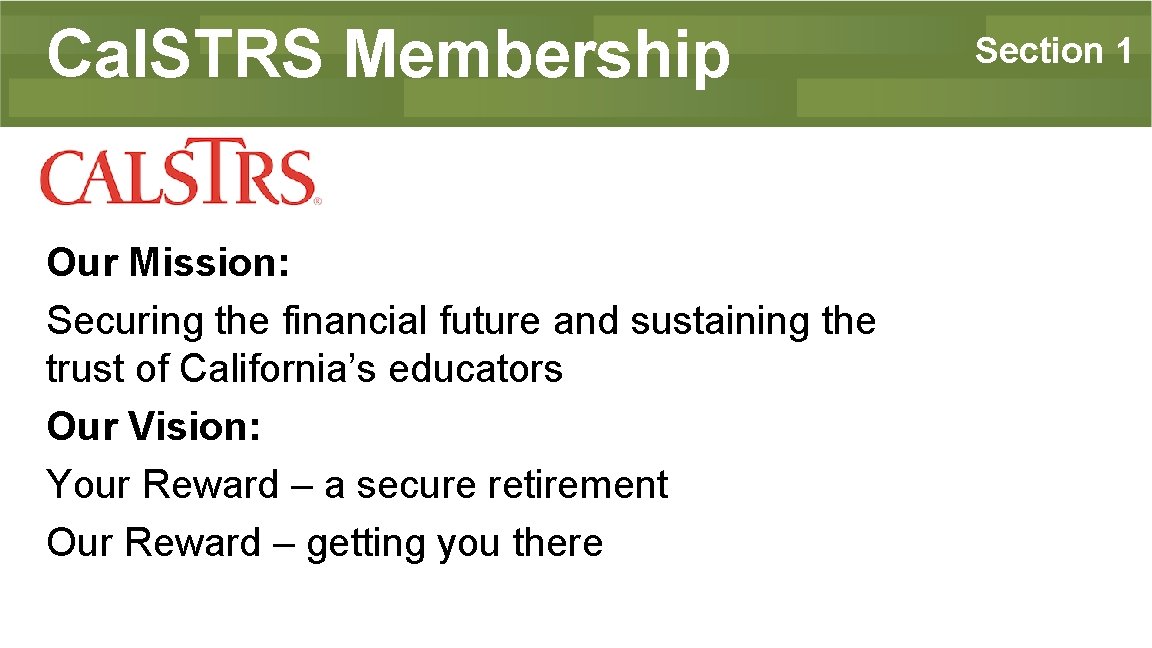 CalSTRS Membership

Section 1

CALSTRS®

Our Mission:
Securing the financial future and sustaining the trust of California's educators

Our Vision:
Your Reward – a secure retirement
Our Reward – getting you there